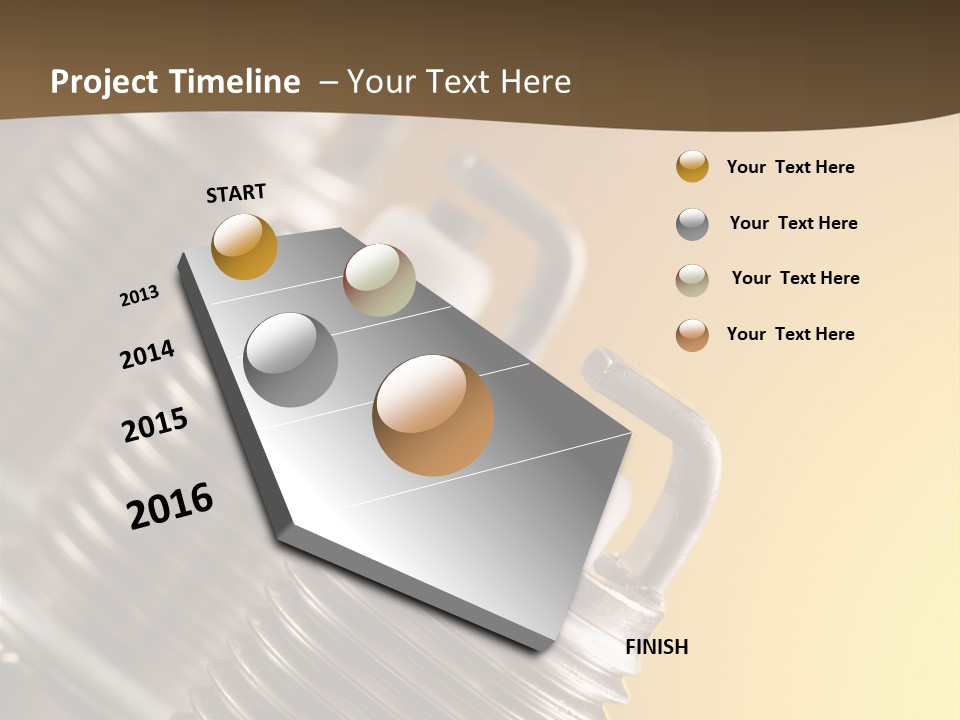 Project Timeline – Your Text Here

START

2013

2014

2015

2016

FINISH

Your Text Here

Your Text Here

Your Text Here

Your Text Here